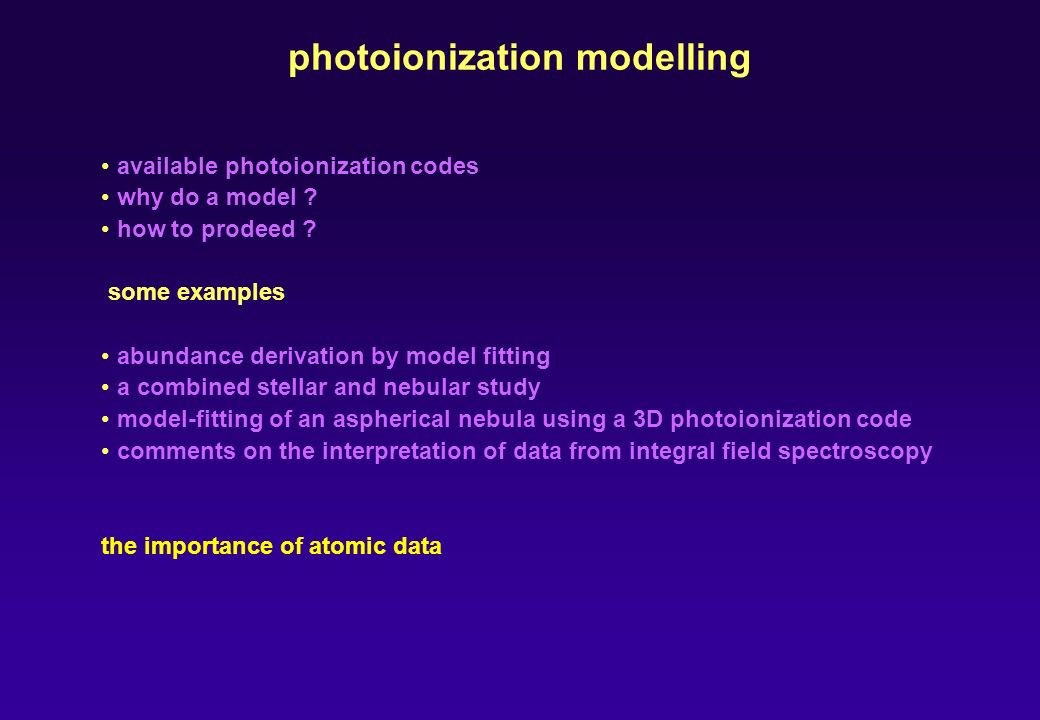 photoionization modelling

• available photoionization codes
• why do a model ?
• how to prodeed ?

some examples

• abundance derivation by model fitting
• a combined stellar and nebular study
• model-fitting of an aspherical nebula using a 3D photoionization code
• comments on the interpretation of data from integral field spectroscopy

the importance of atomic data